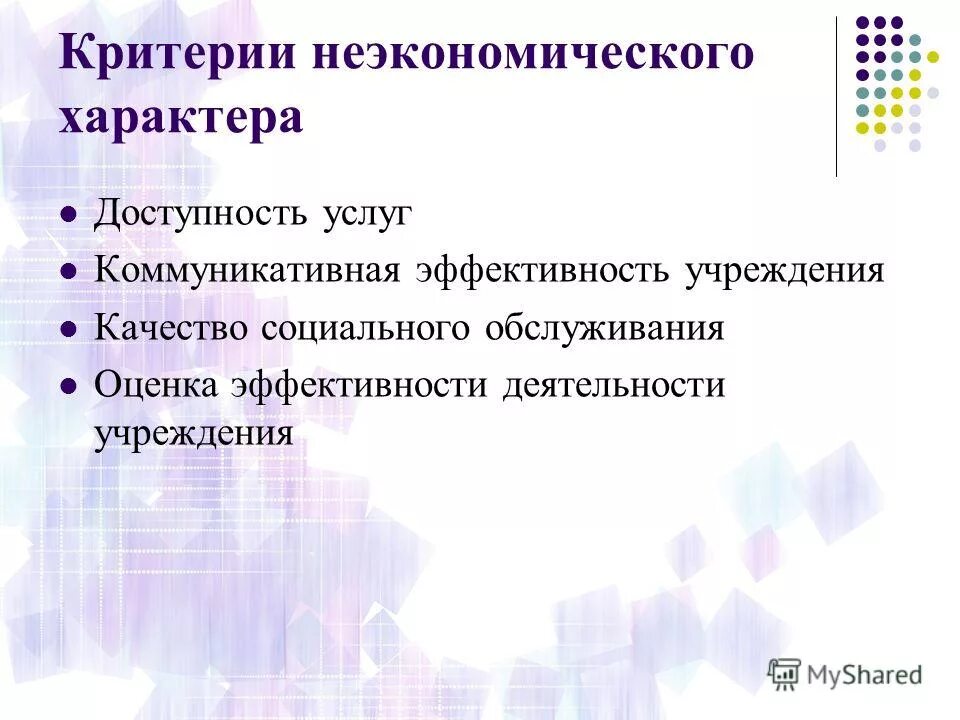 Критерии неэкономического характера

- Доступность услуг
- Коммуникативная эффективность учреждения
- Качество социального обслуживания
- Оценка эффективности деятельности учреждения

MyShared